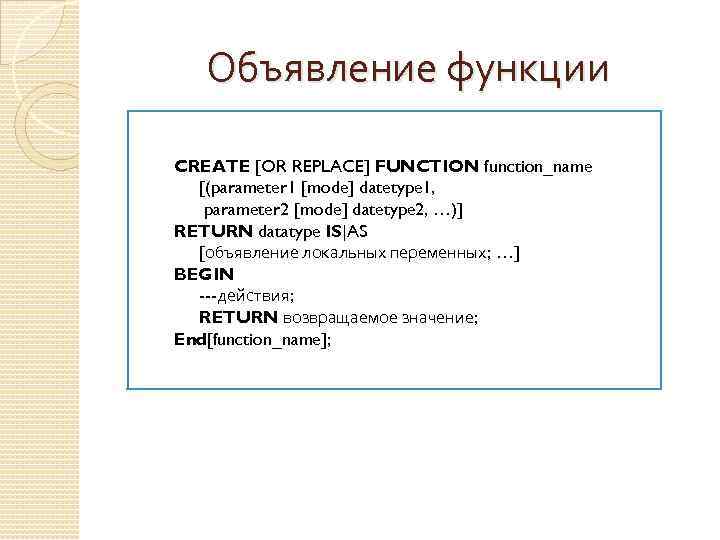 Объявление функции

CREATE [OR REPLACE] FUNCTION function_name
[(parameter1 [mode] datetype1,
parameter2 [mode] datetype2, …)]
RETURN datatype IS|AS
[объявление локальных переменных; …]
BEGIN
---действия;
RETURN возвращаемое значение;
End[function_name];